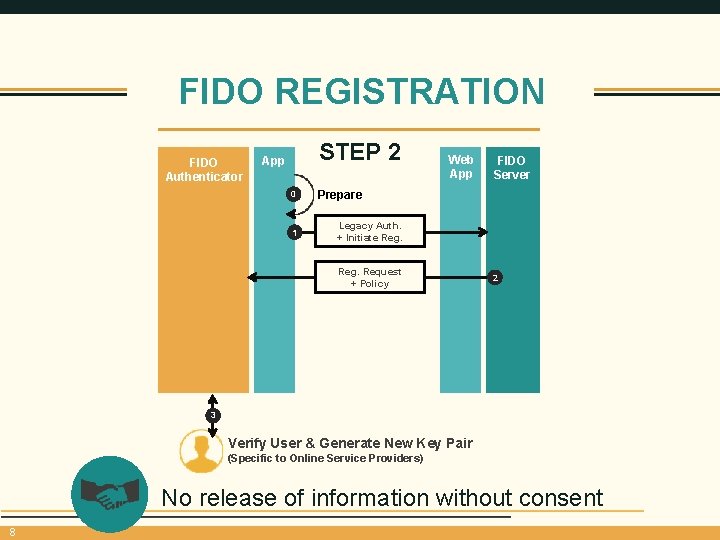 FIDO REGISTRATION

STEP 2

FIDO Authenticator

App

Web App

FIDO Server

0 Prepare

1

Legacy Auth. + Initiate Reg.

Reg. Request + Policy

2

3

Verify User & Generate New Key Pair
(Specific to Online Service Providers)

No release of information without consent

8